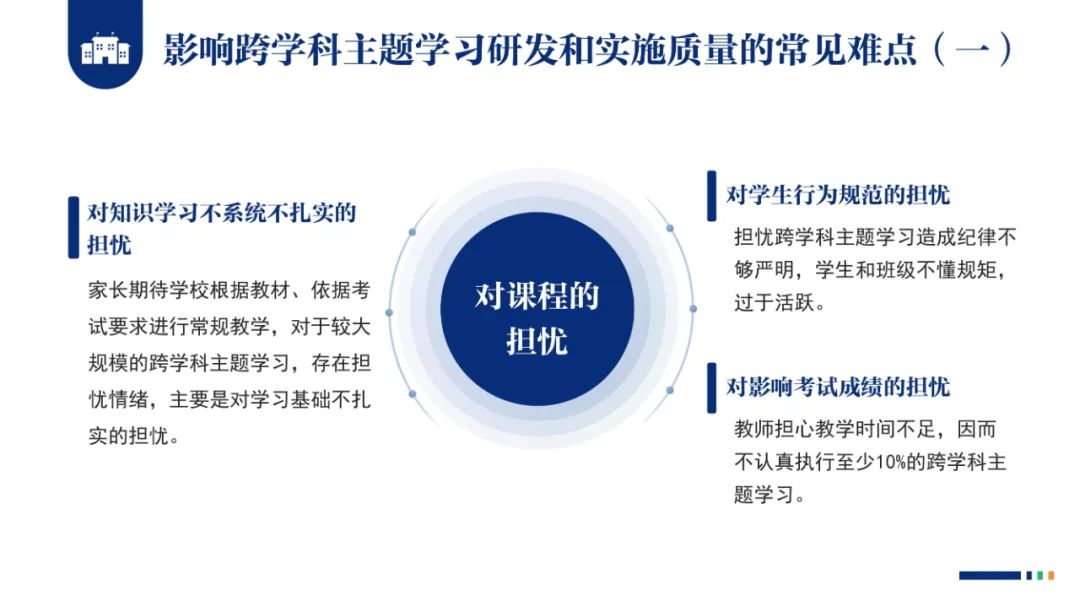 影响跨学科主题学习研发和实施质量的常见难点（一）

对知识学习不系统不扎实的担忧

家长期待学校根据教材、依据考试要求进行常规教学，对于较大规模的跨学科主题学习，存在担忧情绪，主要是对学习基础不扎实的担忧。

对课程的担忧

对学生行为规范的担忧

担忧跨学科主题学习造成纪律不够严明，学生和班级不懂规矩，过于活跃。

对影响考试成绩的担忧

教师担心教学时间不足，因而不认真执行至少10%的跨学科主题学习。